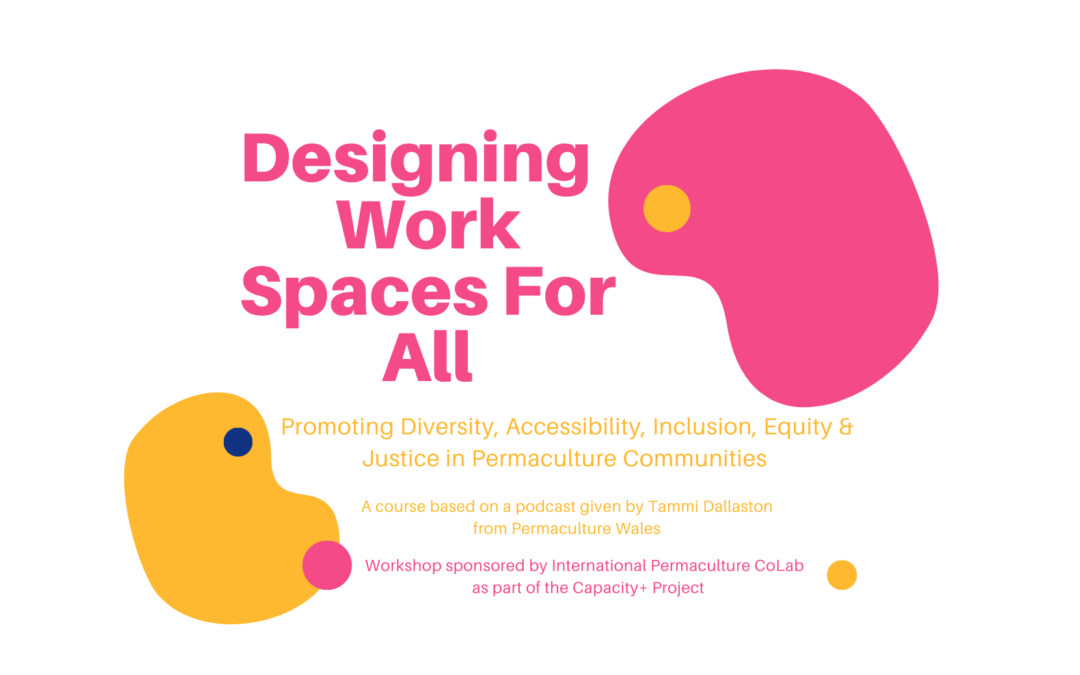 Designing Work Spaces For All

Promoting Diversity, Accessibility, Inclusion, Equity & Justice in Permaculture Communities

A course based on a podcast given by Tammi Dallaston from Permaculture Wales

Workshop sponsored by International Permaculture CoLab as part of the Capacity+ Project